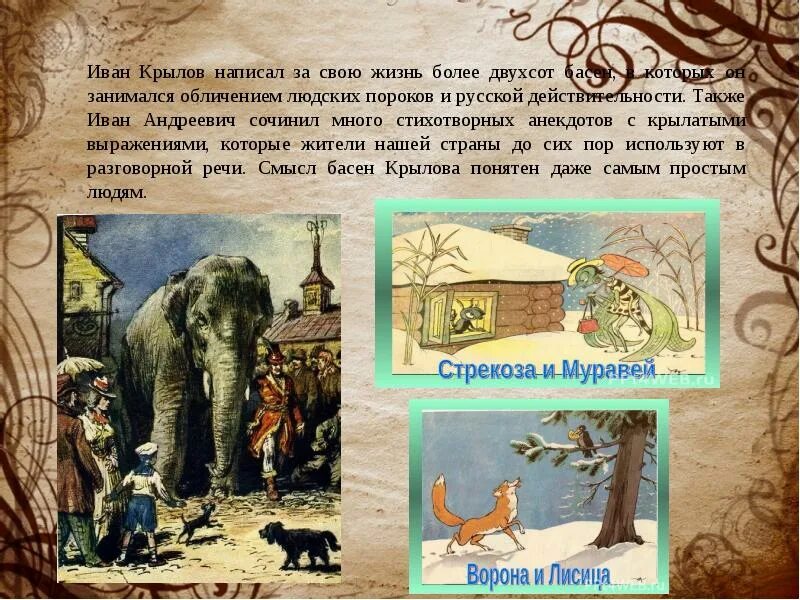 Иван Крылов написал за свою жизнь более двухсот басен, в которых он занимался обличением людских пороков и русской действительности. Также Иван Андреевич сочинил много стихотворных анекдотов с крылатыми выражениями, которые жители нашей страны до сих пор используют в разговорной речи. Смысл басен Крылова понятен даже самым простым людям.

Стрекоза и Муравей

Ворона и Лисица